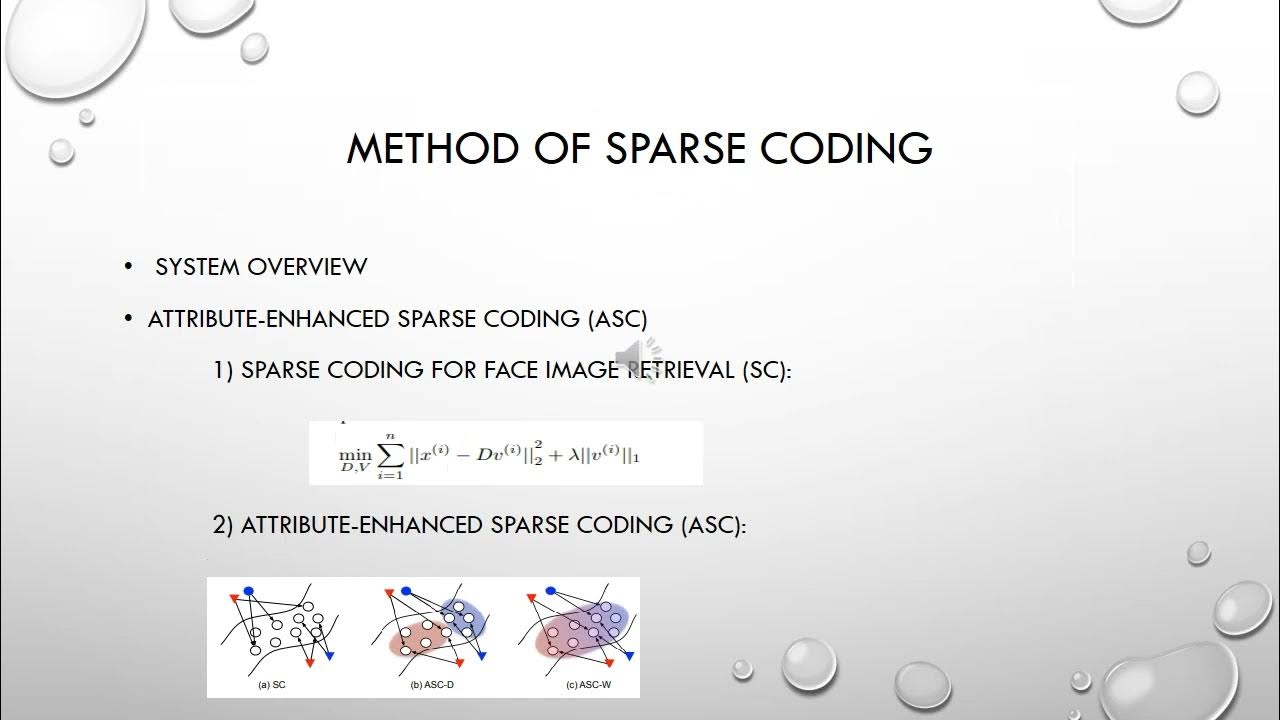 METHOD OF SPARSE CODING

• SYSTEM OVERVIEW

• ATTRIBUTE-ENHANCED SPARSE CODING (ASC)

1) SPARSE CODING FOR FACE IMAGE RETRIEVAL (SC):

$\min_{D,V} \sum_{i=1}^{n} ||x^{(i)} - Dv^{(i)}||_2^2 + \lambda||v^{(i)}||_1$

2) ATTRIBUTE-ENHANCED SPARSE CODING (ASC):

(a) SC (b) ASC-D (c) ASC-W